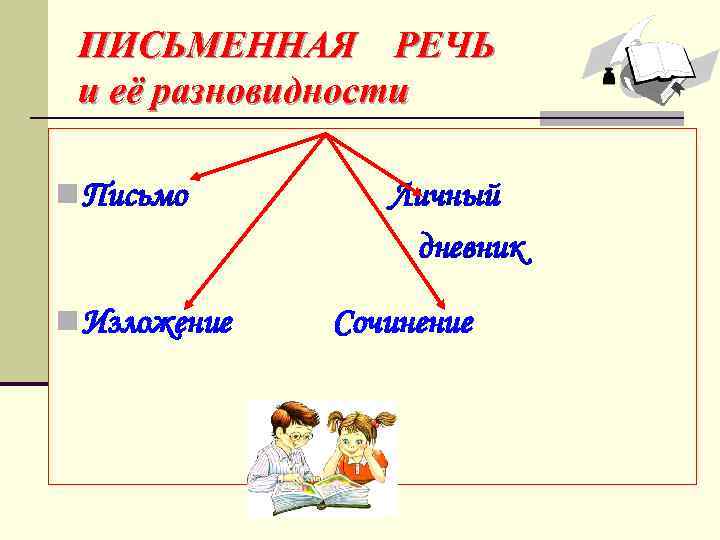 ПИСЬМЕННАЯ РЕЧЬ
и её разновидности

Письмо
Личный дневник

Изложение
Сочинение